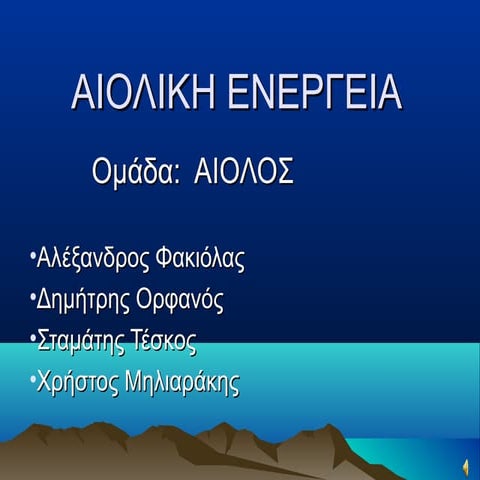 ΑΙΟΛΙΚΗ ΕΝΕΡΓΕΙΑ

Ομάδα: ΑΙΟΛΟΣ

•Αλέξανδρος Φακιόλας
•Δημήτρης Ορφανός
•Σταμάτης Τέσκος
•Χρήστος Μηλιαράκης